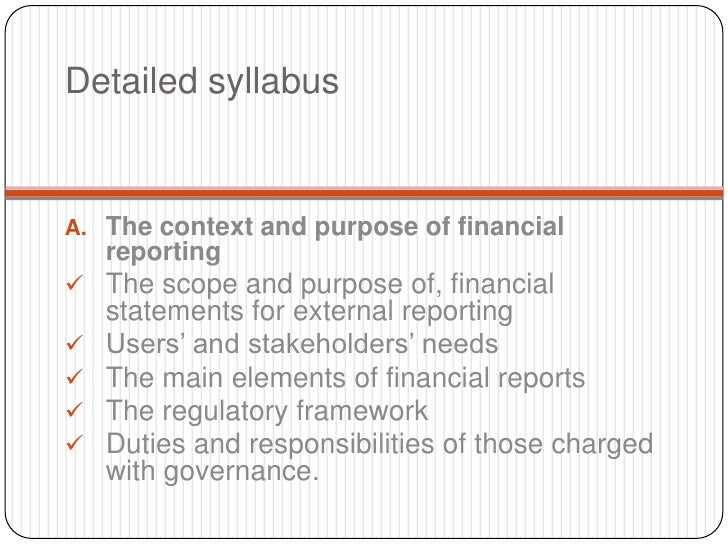 Detailed syllabus

A. The context and purpose of financial reporting

✓ The scope and purpose of, financial statements for external reporting
✓ Users’ and stakeholders’ needs
✓ The main elements of financial reports
✓ The regulatory framework
✓ Duties and responsibilities of those charged with governance.